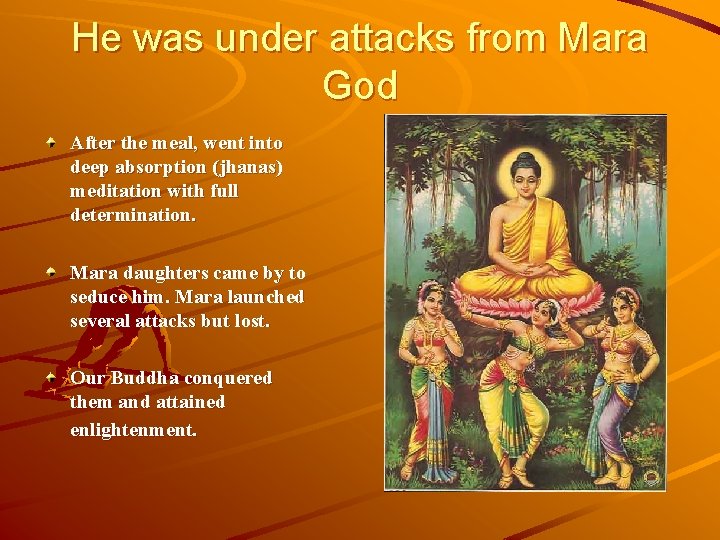 He was under attacks from Mara God

After the meal, went into deep absorption (jhanas) meditation with full determination.

Mara daughters came by to seduce him. Mara launched several attacks but lost.

Our Buddha conquered them and attained enlightenment.